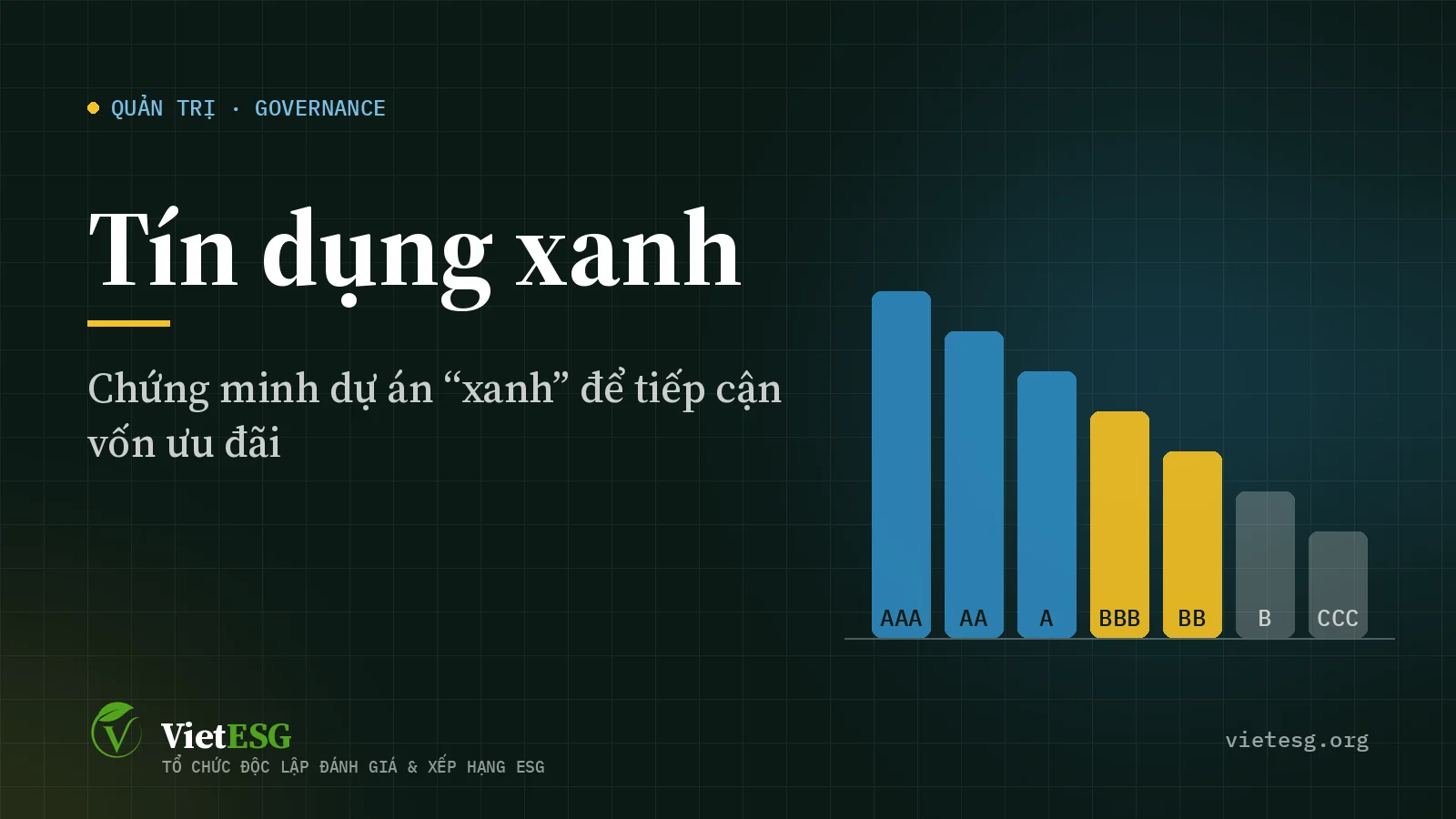 • QUẢN TRỊ · GOVERNANCE

Tín dụng xanh

Chứng minh dự án "xanh" để tiếp cận vốn ưu đãi

AAA
AA
A
BBB
BB
B
CCC

VietESG
TỔ CHỨC ĐỘC LẬP ĐÁNH GIÁ & XẾP HẠNG ESG

vietesg.org